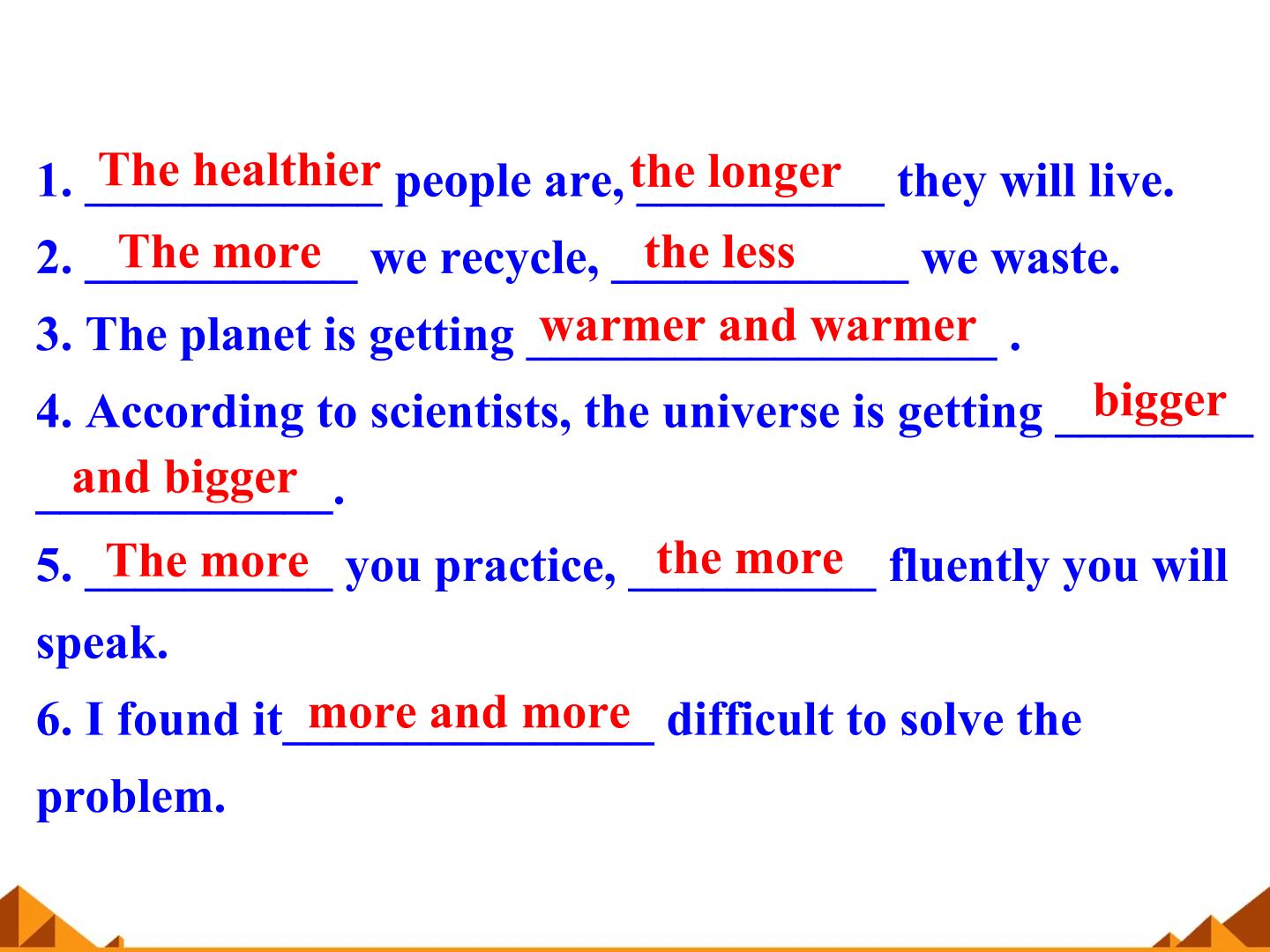 1. The healthier people are, the longer they will live.

2. The more we recycle, the less we waste.

3. The planet is getting warmer and warmer .

4. According to scientists, the universe is getting bigger and bigger.

5. The more you practice, the more fluently you will speak.

6. I found it more and more difficult to solve the problem.